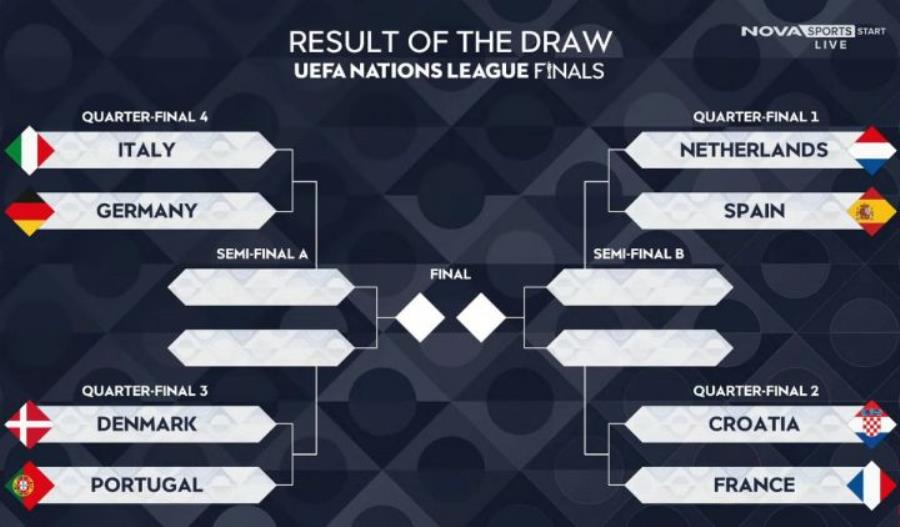 RESULT OF THE DRAW
UEFA NATIONS LEAGUE FINALS

NOVA SPORTS START
LIVE

QUARTER-FINAL 4
ITALY
GERMANY

SEMI-FINAL A

QUARTER-FINAL 3
DENMARK
PORTUGAL

FINAL

QUARTER-FINAL 1
NETHERLANDS
SPAIN

SEMI-FINAL B

QUARTER-FINAL 2
CROATIA
FRANCE